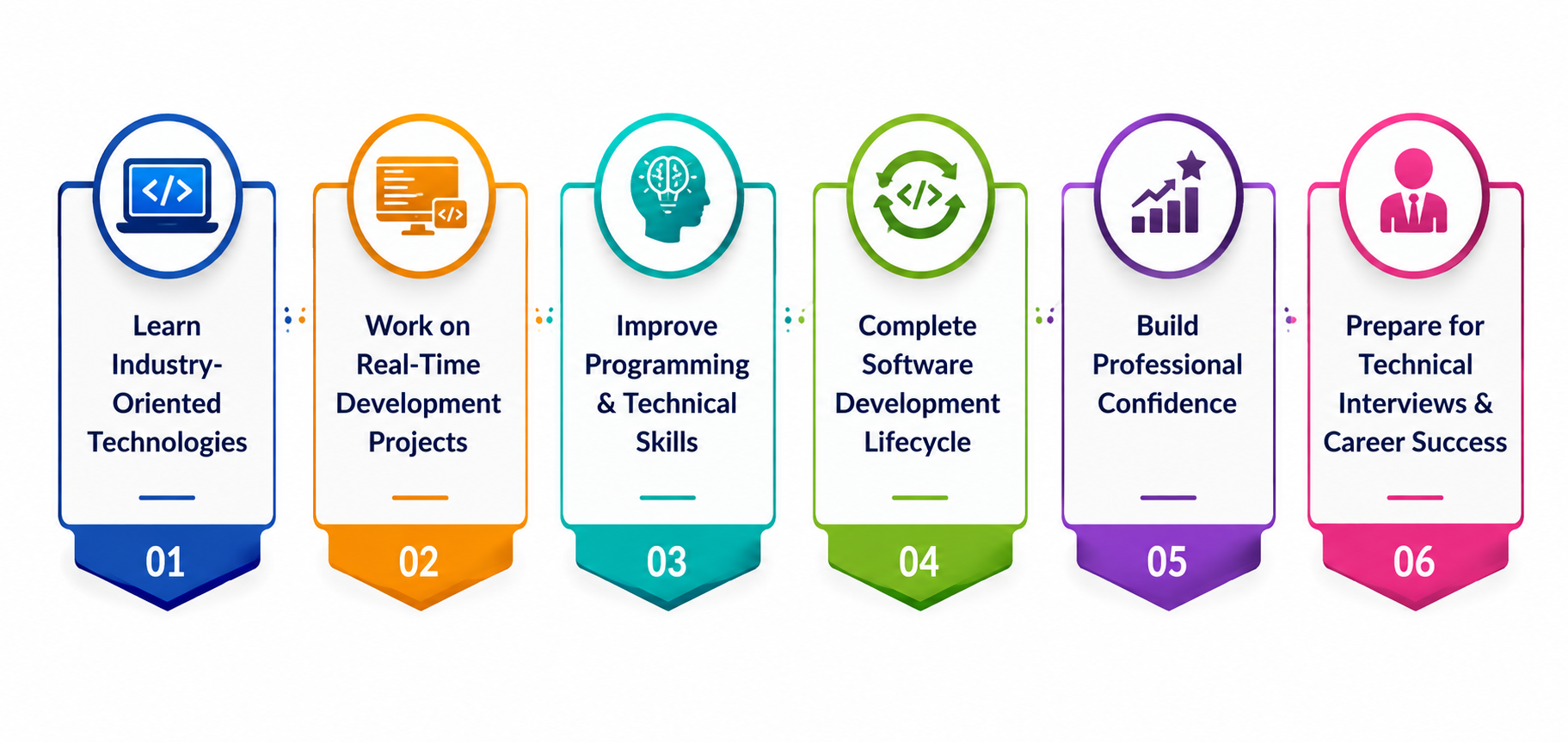 </>

Learn Industry-Oriented Technologies

01

</>

Work on Real-Time Development Projects

02

Improve Programming & Technical Skills

03

</>

Complete Software Development Lifecycle

04

Build Professional Confidence

05

Prepare for Technical Interviews & Career Success

06